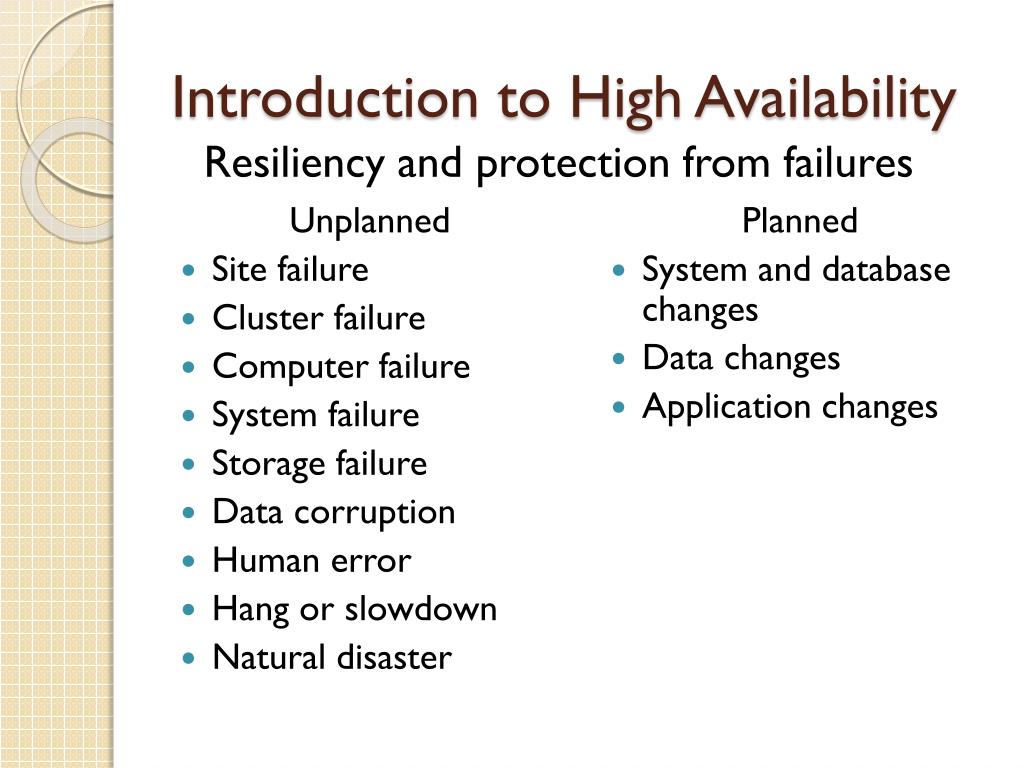 Introduction to High Availability

Resiliency and protection from failures

Unplanned

- Site failure
- Cluster failure
- Computer failure
- System failure
- Storage failure
- Data corruption
- Human error
- Hang or slowdown
- Natural disaster

Planned

- System and database changes
- Data changes
- Application changes